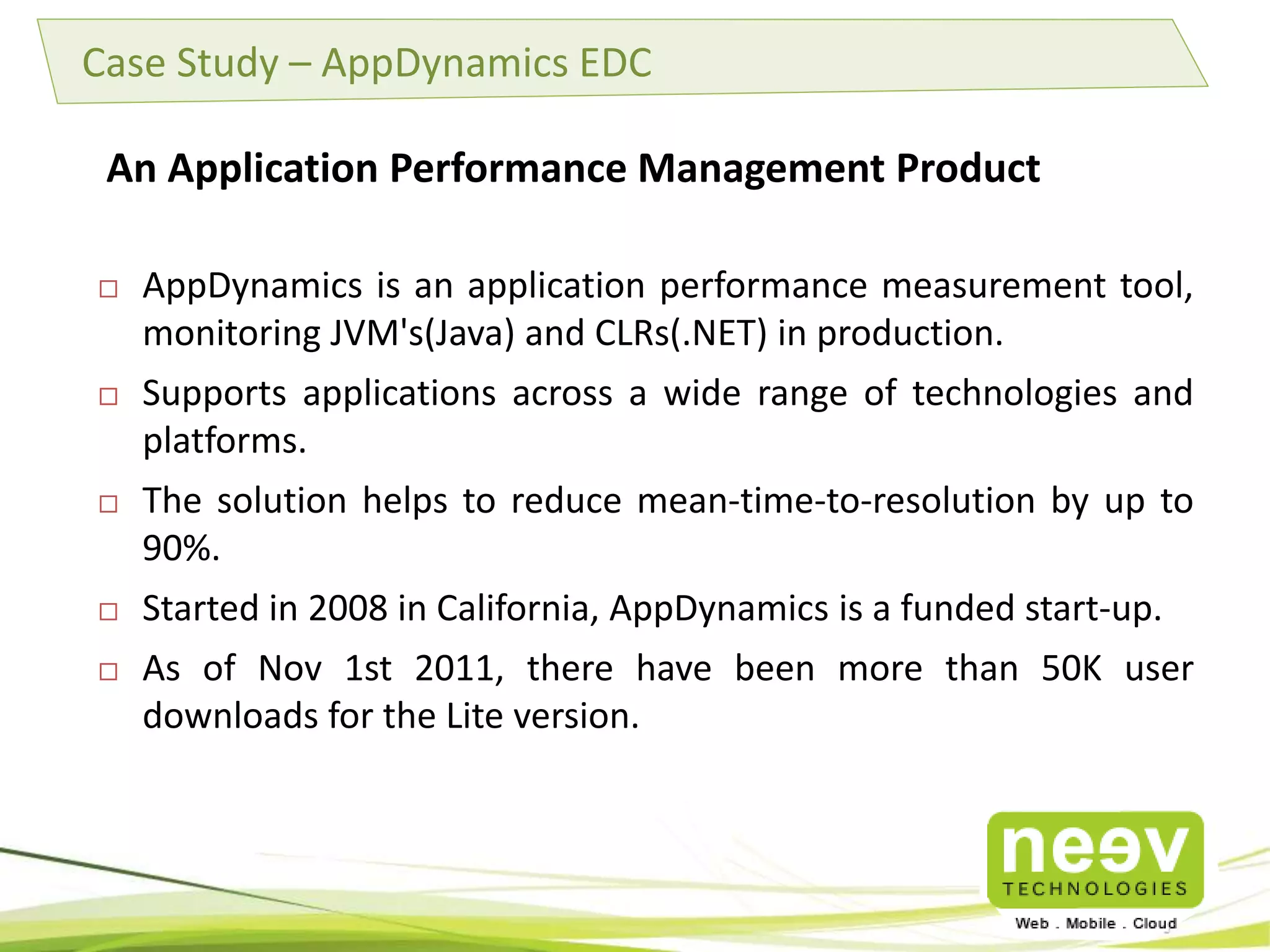 Case Study – AppDynamics EDC

An Application Performance Management Product

□ AppDynamics is an application performance measurement tool, monitoring JVM's(Java) and CLRs(.NET) in production.

□ Supports applications across a wide range of technologies and platforms.

□ The solution helps to reduce mean-time-to-resolution by up to 90%.

□ Started in 2008 in California, AppDynamics is a funded start-up.

□ As of Nov 1st 2011, there have been more than 50K user downloads for the Lite version.

neev TECHNOLOGIES

Web . Mobile . Cloud